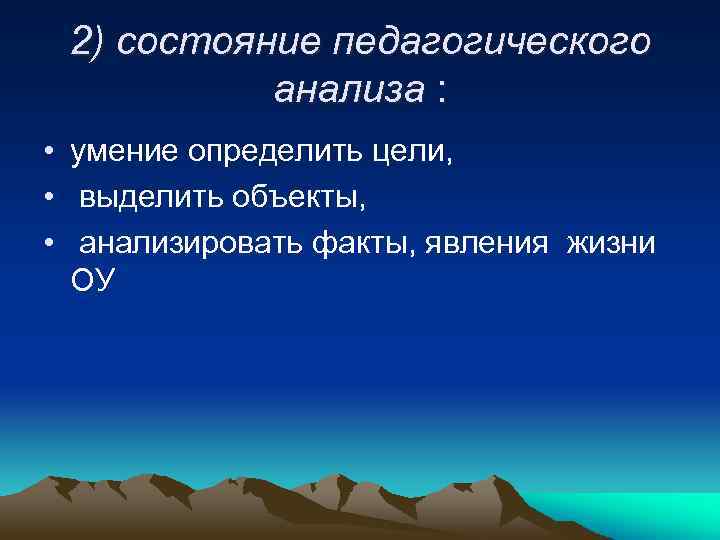 2) состояние педагогического анализа :

• умение определить цели,
• выделить объекты,
• анализировать факты, явления жизни ОУ